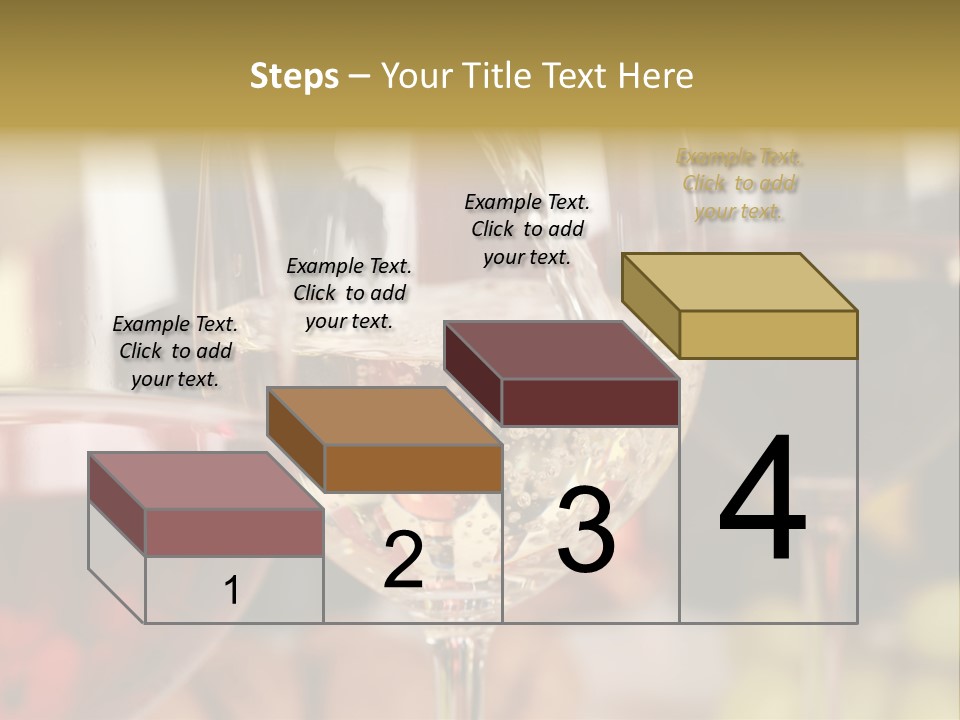 Steps – Your Title Text Here

Example Text. Click to add your text.

Example Text. Click to add your text.

Example Text. Click to add your text.

Example Text. Click to add your text.

1

2

3

4